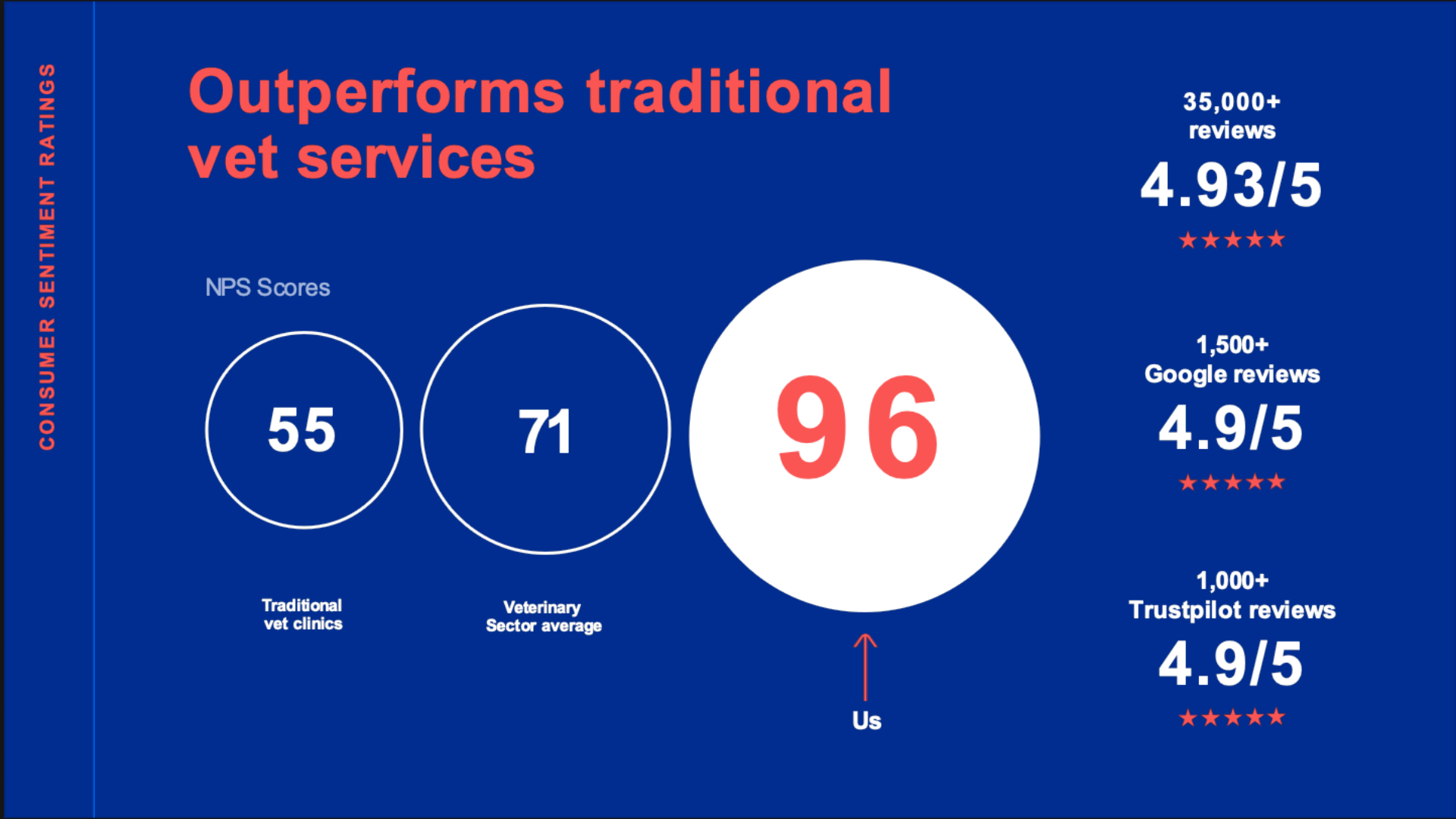 CONSUMER SENTIMENT RATINGS

Outperforms traditional vet services

NPS Scores

55

Traditional vet clinics

71

Veterinary Sector average

96

Us

35,000+ reviews

4.93/5

★★★★★

1,500+ Google reviews

4.9/5

★★★★★

1,000+ Trustpilot reviews

4.9/5

★★★★★